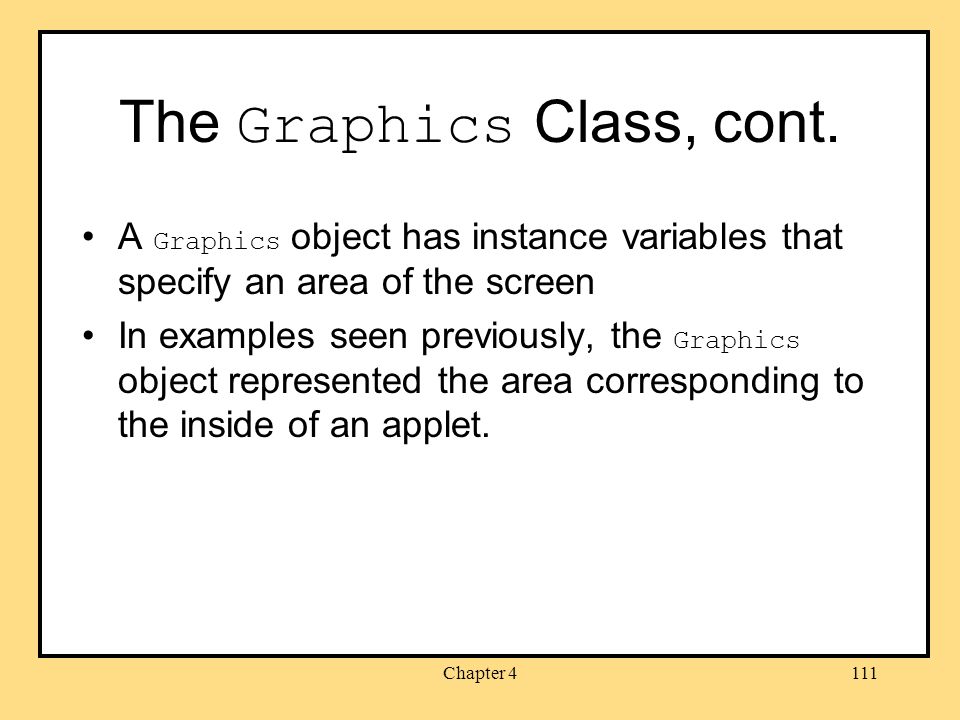 The Graphics Class, cont.

• A Graphics object has instance variables that specify an area of the screen

• In examples seen previously, the Graphics object represented the area corresponding to the inside of an applet.

Chapter 4

111